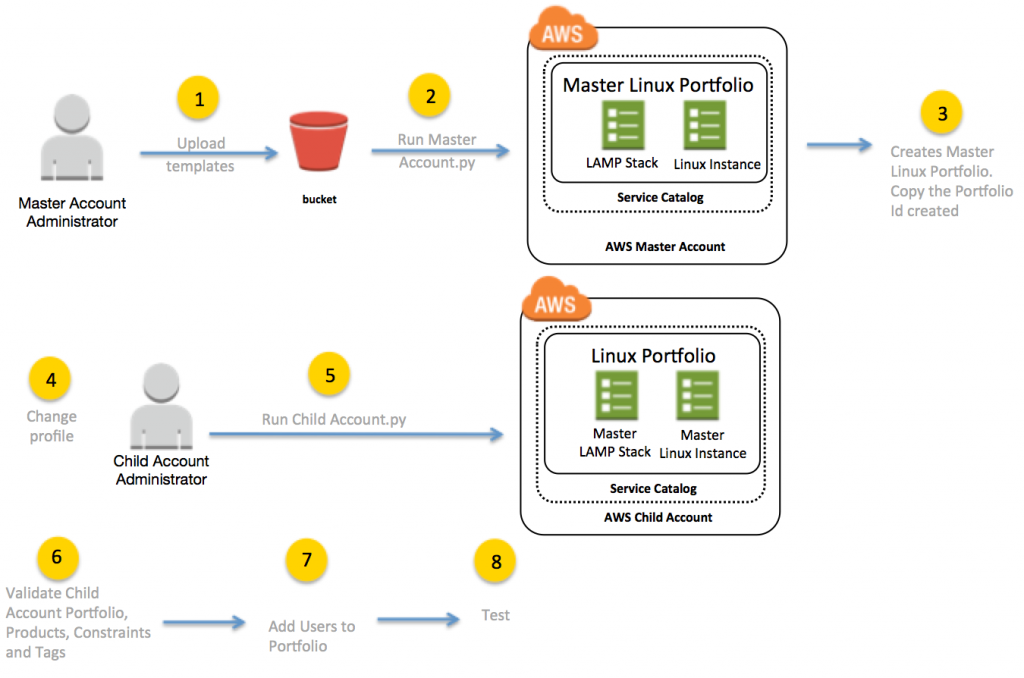 Master Account Administrator

1

Upload templates

bucket

2

Run Master Account.py

AWS

Master Linux Portfolio

LAMP Stack

Linux Instance

Service Catalog

AWS Master Account

3

Creates Master Linux Portfolio. Copy the Portfolio Id created

4

Change profile

Child Account Administrator

5

Run Child Account.py

AWS

Linux Portfolio

Master LAMP Stack

Master Linux Instance

Service Catalog

AWS Child Account

6

Validate Child Account Portfolio, Products, Constraints and Tags

7

Add Users to Portfolio

8

Test